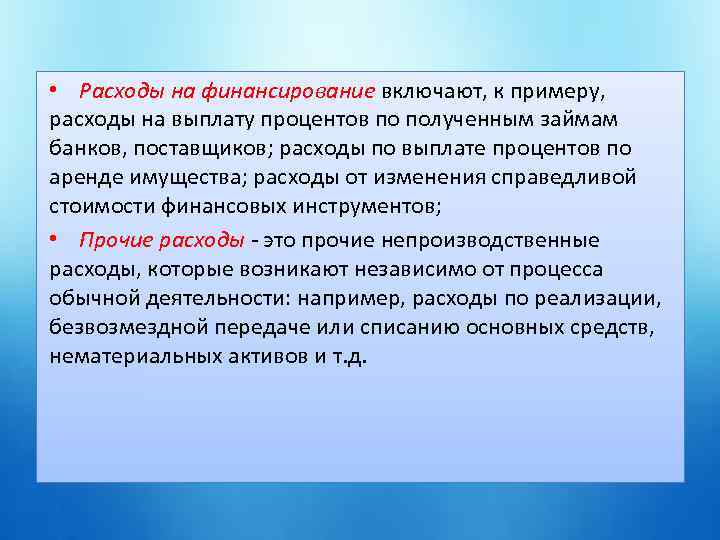 • Расходы на финансирование включают, к примеру, расходы на выплату процентов по полученным займам банков, поставщиков; расходы по выплате процентов по аренде имущества; расходы от изменения справедливой стоимости финансовых инструментов;

• Прочие расходы - это прочие непроизводственные расходы, которые возникают независимо от процесса обычной деятельности: например, расходы по реализации, безвозмездной передаче или списанию основных средств, нематериальных активов и т.д.